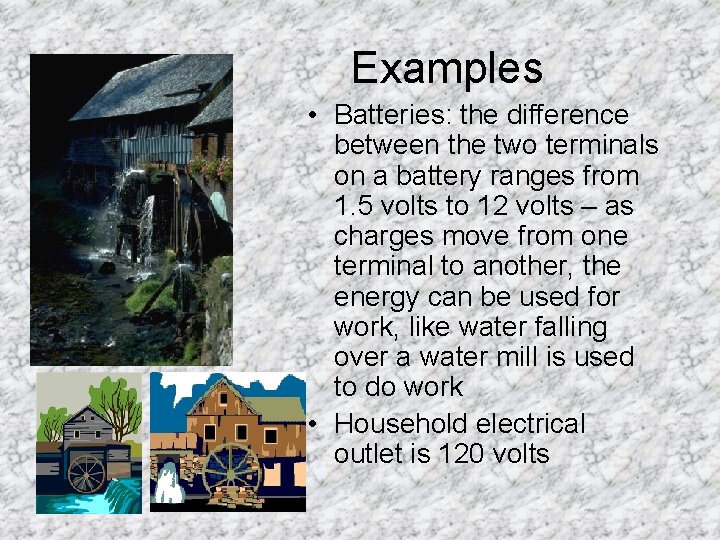 Examples

• Batteries: the difference between the two terminals on a battery ranges from 1.5 volts to 12 volts – as charges move from one terminal to another, the energy can be used for work, like water falling over a water mill is used to do work

• Household electrical outlet is 120 volts